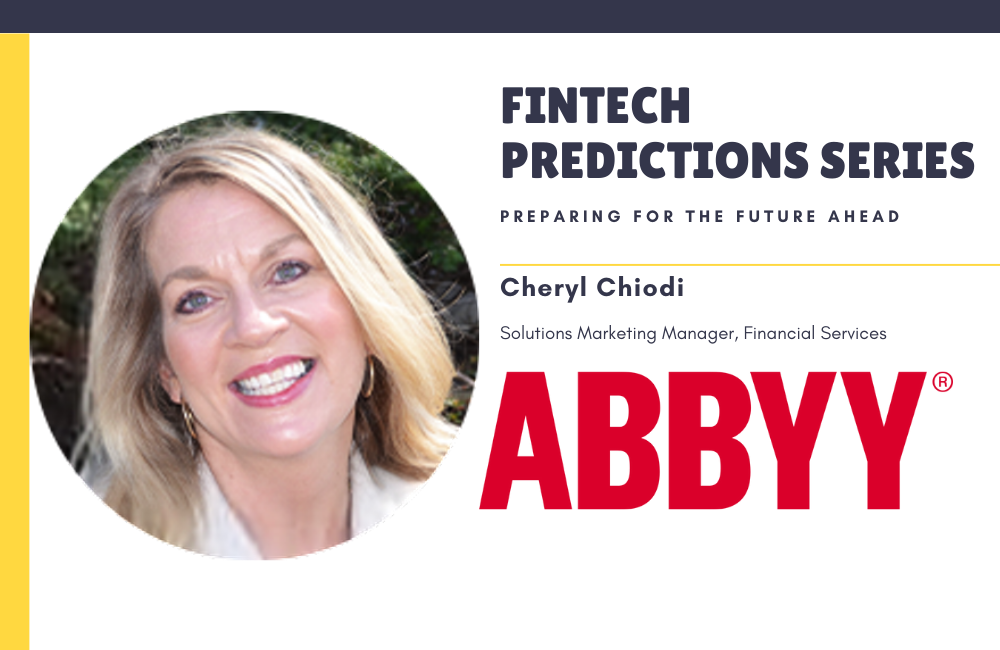 FINTECH PREDICTIONS SERIES

PREPARING FOR THE FUTURE AHEAD

Cheryl Chiodi

Solutions Marketing Manager, Financial Services

ABBYY®